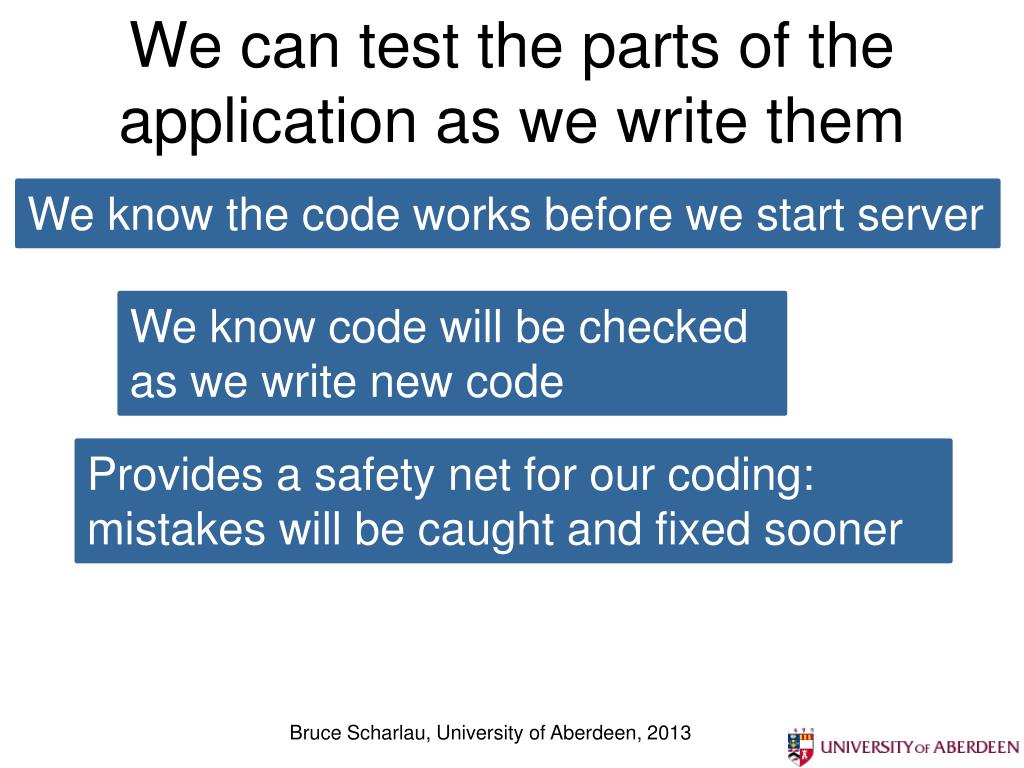 We can test the parts of the application as we write them

We know the code works before we start server

We know code will be checked as we write new code

Provides a safety net for our coding: mistakes will be caught and fixed sooner

Bruce Scharlau, University of Aberdeen, 2013

UNIVERSITY OF ABERDEEN